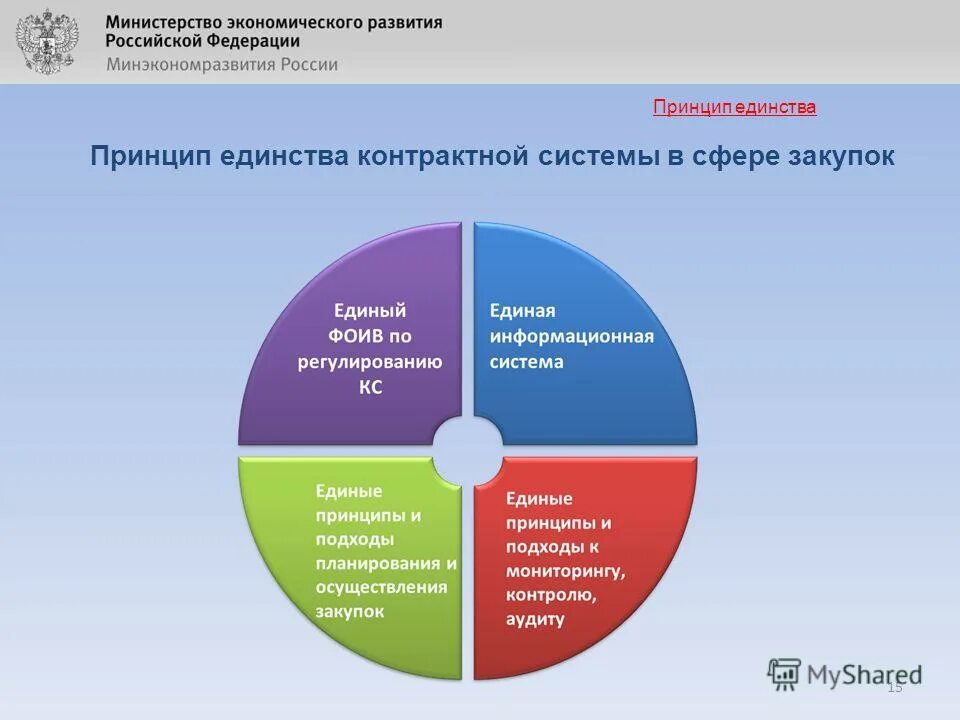 Министерство экономического развития Российской Федерации
Минэкономразвития России

Принцип единства

Принцип единства контрактной системы в сфере закупок

Единый ФОИВ по регулированию КС

Единая информационная система

Единые принципы и подходы планирования и осуществления закупок

Единые принципы и подходы к мониторингу, контролю, аудиту

MyShared

15